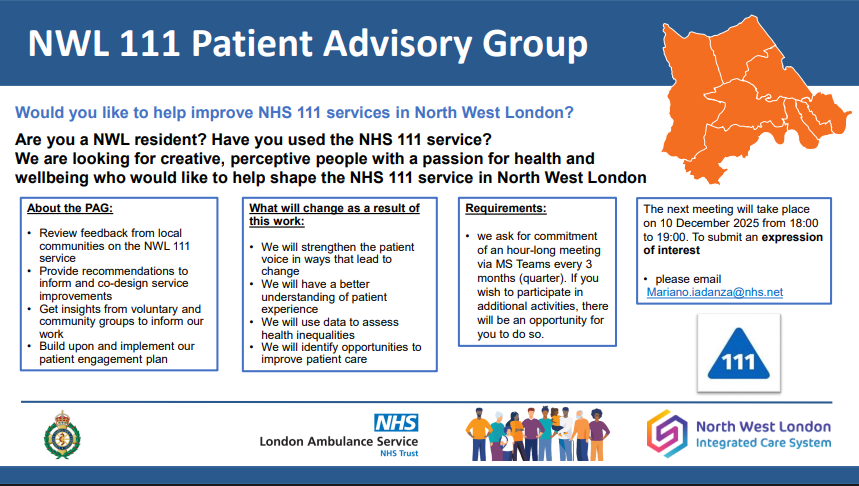 NWL 111 Patient Advisory Group

Would you like to help improve NHS 111 services in North West London?

Are you a NWL resident? Have you used the NHS 111 service?
We are looking for creative, perceptive people with a passion for health and wellbeing who would like to help shape the NHS 111 service in North West London

About the PAG:

• Review feedback from local communities on the NWL 111 service
• Provide recommendations to inform and co-design service improvements
• Get insights from voluntary and community groups to inform our work
• Build upon and implement our patient engagement plan

What will change as a result of this work:

• We will strengthen the patient voice in ways that lead to change
• We will have a better understanding of patient experience
• We will use data to assess health inequalities
• We will identify opportunities to improve patient care

Requirements:

• we ask for commitment of an hour-long meeting via MS Teams every 3 months (quarter). If you wish to participate in additional activities, there will be an opportunity for you to do so.

The next meeting will take place on 10 December 2025 from 18:00 to 19:00. To submit an expression of interest

• please email Mariano.iadanza@nhs.net

111

NHS
London Ambulance Service
NHS Trust

North West London
Integrated Care System